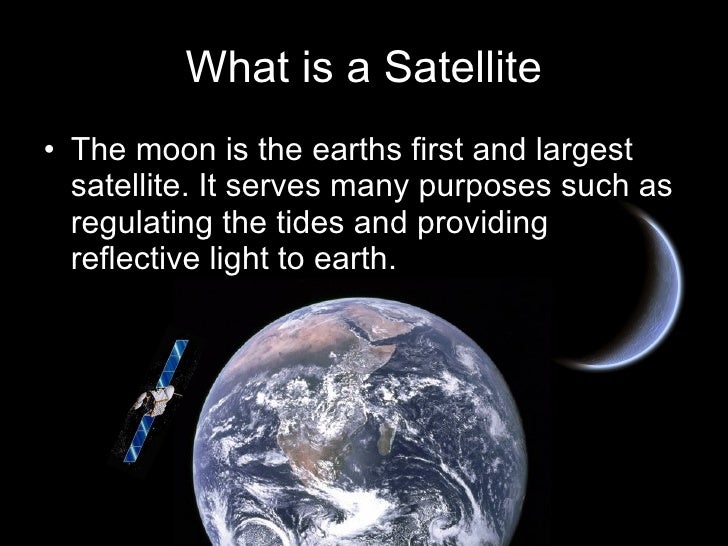 What is a Satellite

• The moon is the earths first and largest satellite. It serves many purposes such as regulating the tides and providing reflective light to earth.